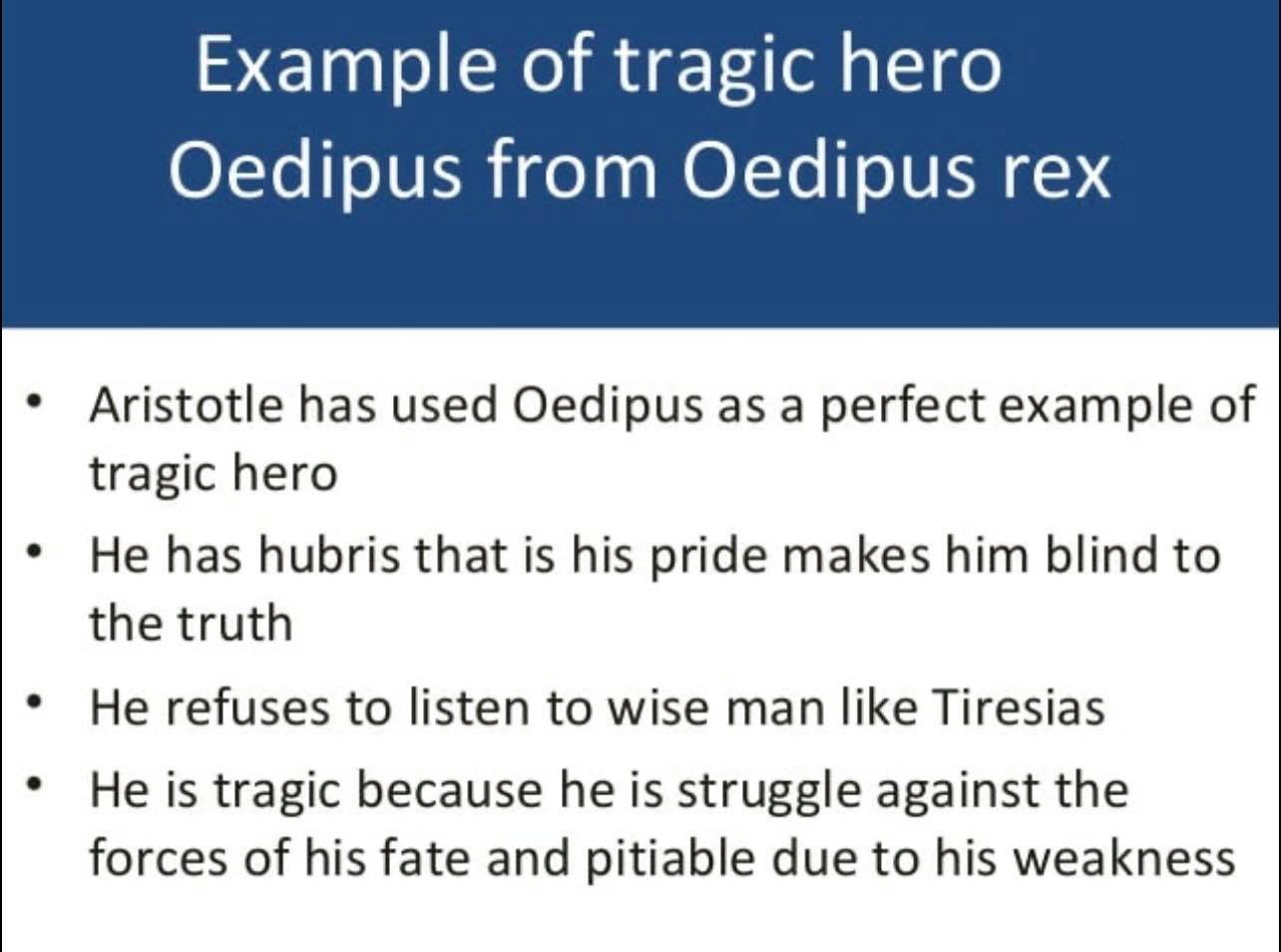 Example of tragic hero
Oedipus from Oedipus rex

• Aristotle has used Oedipus as a perfect example of tragic hero
• He has hubris that is his pride makes him blind to the truth
• He refuses to listen to wise man like Tiresias
• He is tragic because he is struggle against the forces of his fate and pitiable due to his weakness